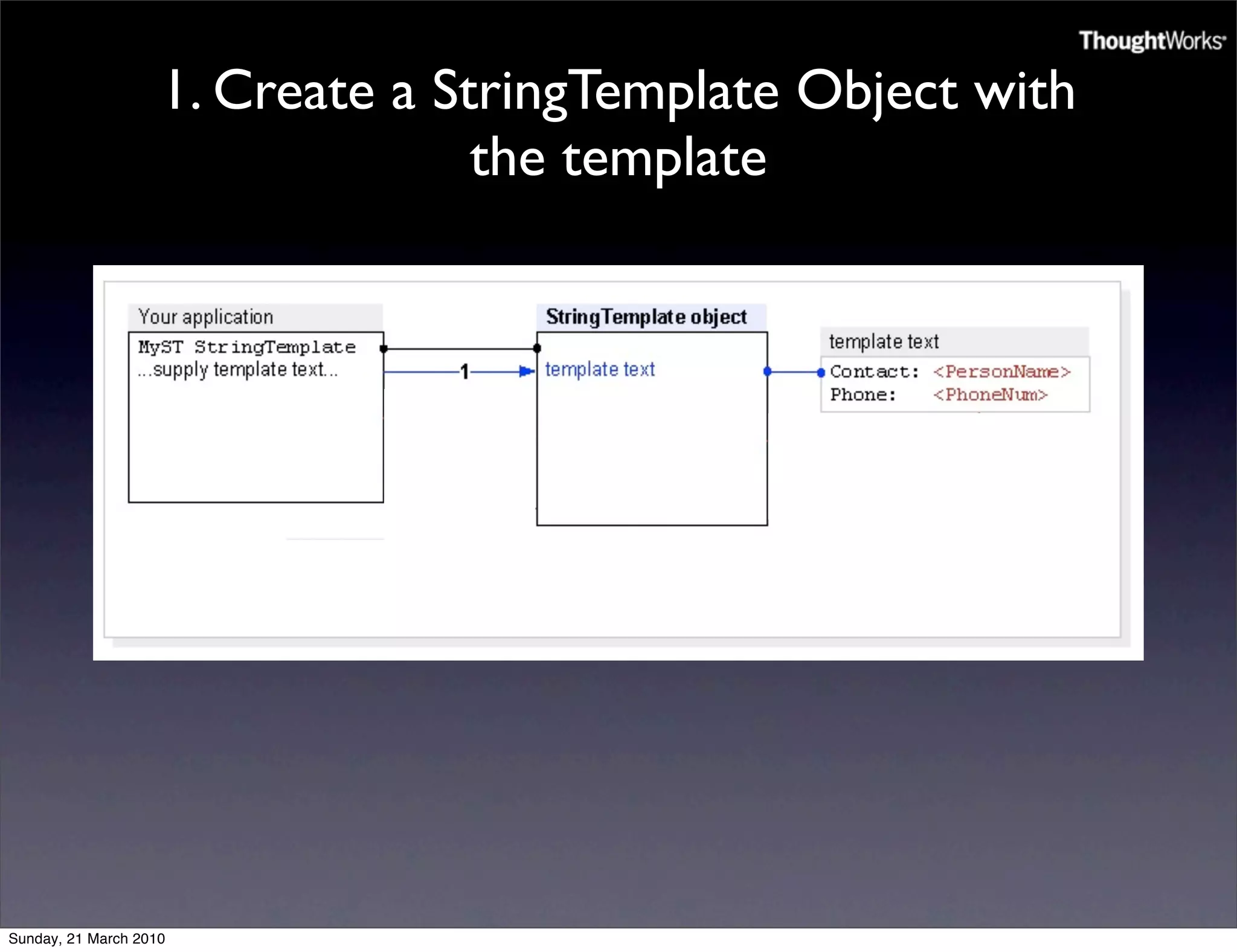 ThoughtWorks

1. Create a StringTemplate Object with the template

Your application

MyST StringTemplate
...supply template text...

1

StringTemplate object

template text

template text

Contact: <PersonName>
Phone: <PhoneNum>

Sunday, 21 March 2010